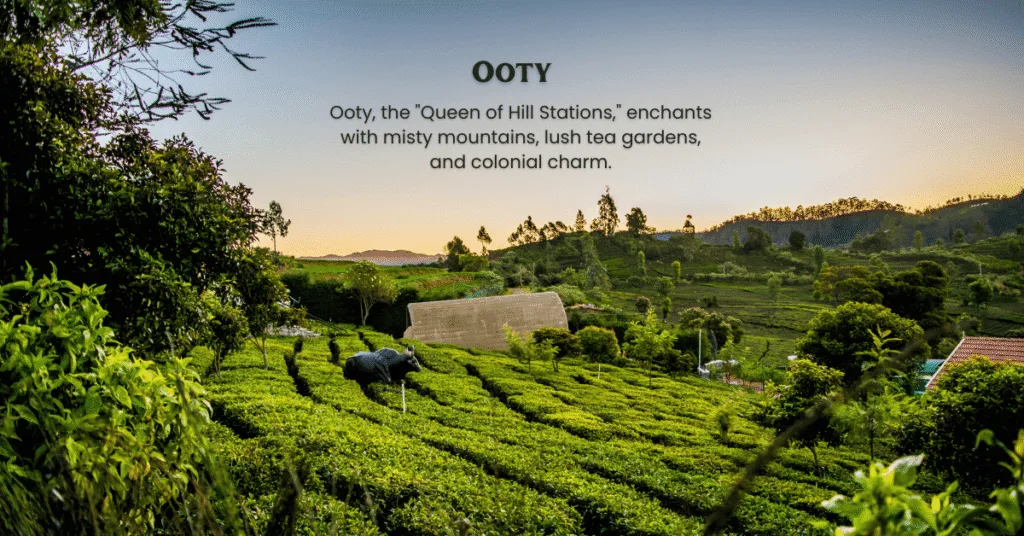 OOTY

Ooty, the "Queen of Hill Stations," enchants with misty mountains, lush tea gardens, and colonial charm.